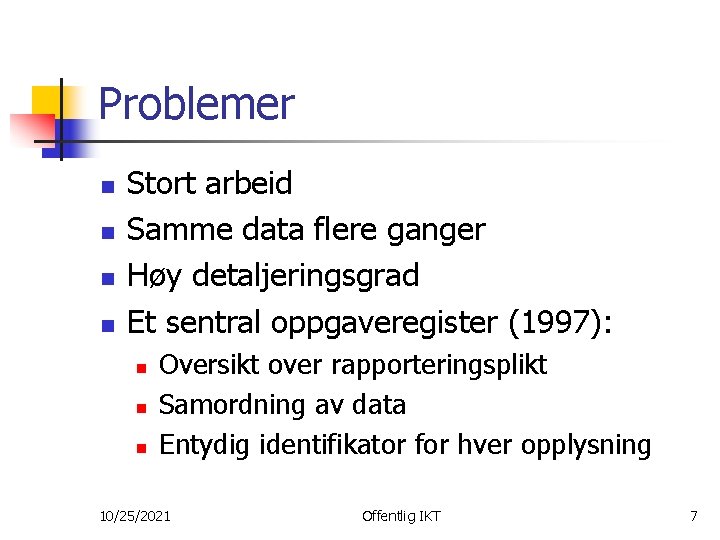 Problemer

- Stort arbeid
- Samme data flere ganger
- Høy detaljeringsgrad
- Et sentral oppgaveregister (1997):
  - Oversikt over rapporteringsplikt
  - Samordning av data
  - Entydig identifikator for hver opplysning

10/25/2021 Offentlig IKT 7